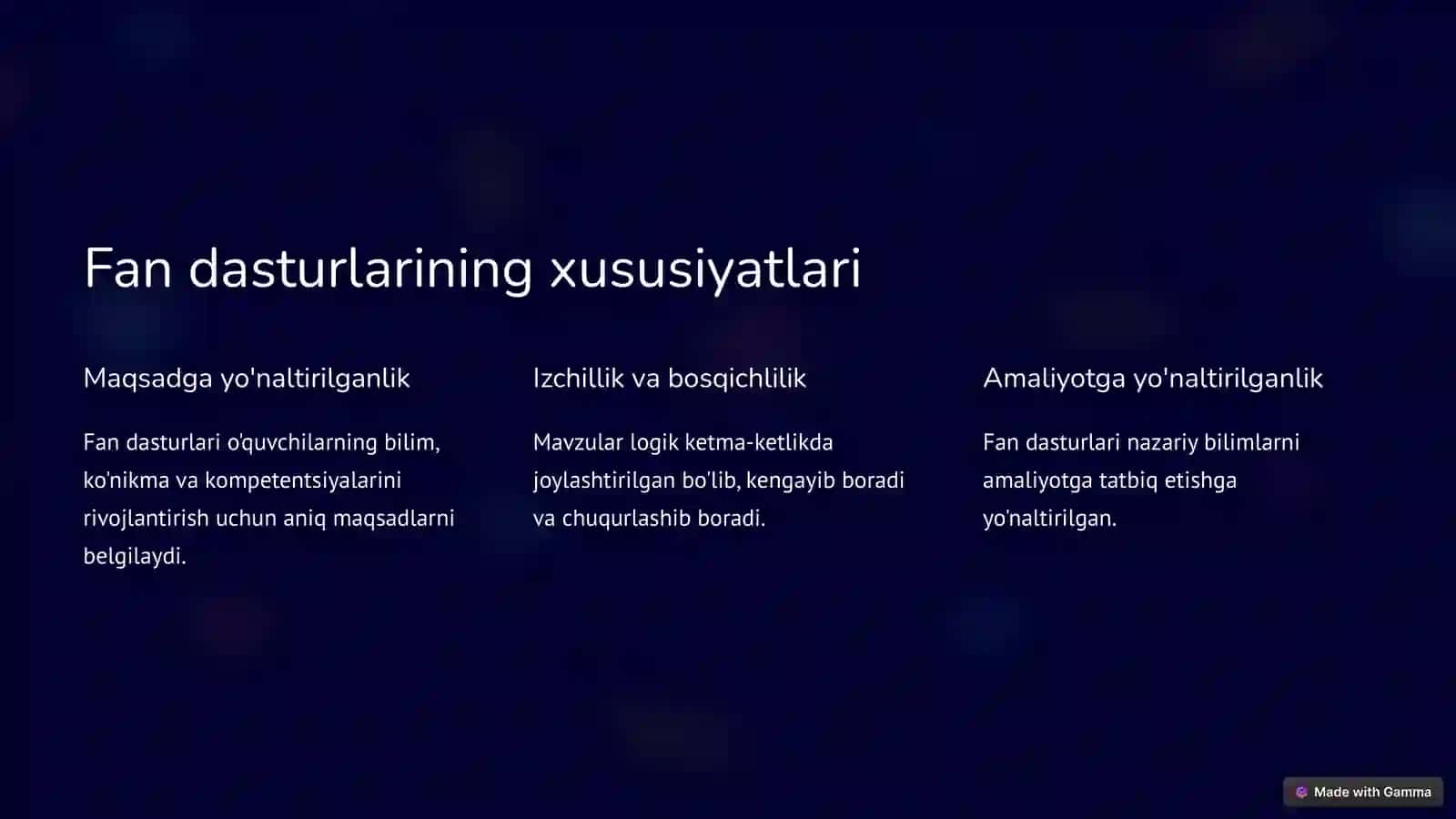 Fan dasturlarining xususiyatlari

Maqsadga yo'naltirilganlik

Fan dasturlari o'quvchilarning bilim, ko'nikma va kompetentsiyalarini rivojlantirish uchun aniq maqsadlarni belgilaydi.

Izchillik va bosqichlilik

Mavzular logik ketma-ketlikda joylashtirilgan bo'lib, kengayib boradi va chuqurlashib boradi.

Amaliyotga yo'naltirilganlik

Fan dasturlari nazariy bilimlarni amaliyotga tatbiq etishga yo'naltirilgan.

Made with Gamma